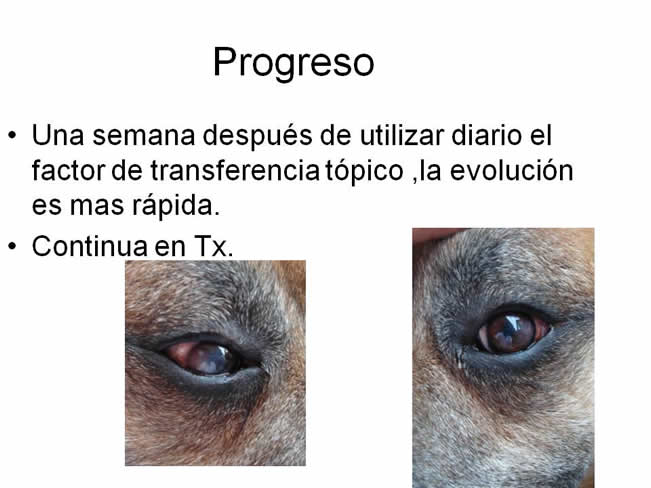 Progreso

• Una semana después de utilizar diario el factor de transferencia tópico ,la evolución es mas rápida.
• Continua en Tx.